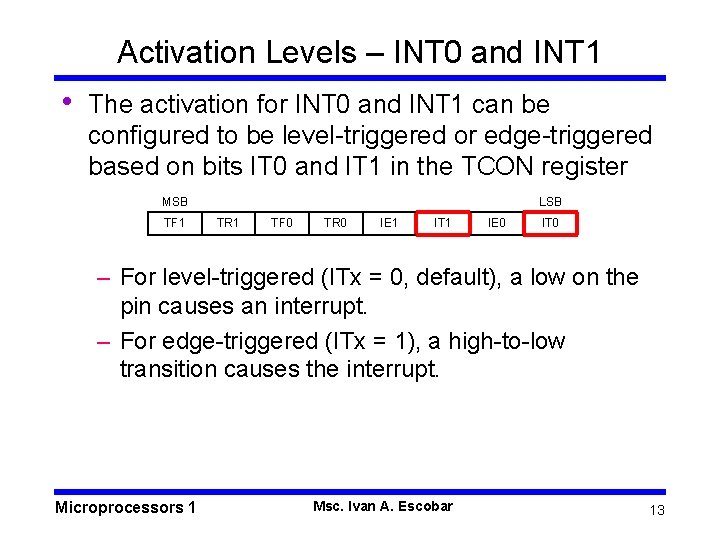 Activation Levels – INT0 and INT1

• The activation for INT0 and INT1 can be configured to be level-triggered or edge-triggered based on bits IT0 and IT1 in the TCON register

MSB LSB

| TF1 | TR1 | TF0 | TR0 | IE1 | IT1 | IE0 | IT0 |
|---|---|---|---|---|---|---|---|

– For level-triggered (ITx = 0, default), a low on the pin causes an interrupt.

– For edge-triggered (ITx = 1), a high-to-low transition causes the interrupt.

Microprocessors 1 Msc. Ivan A. Escobar 13